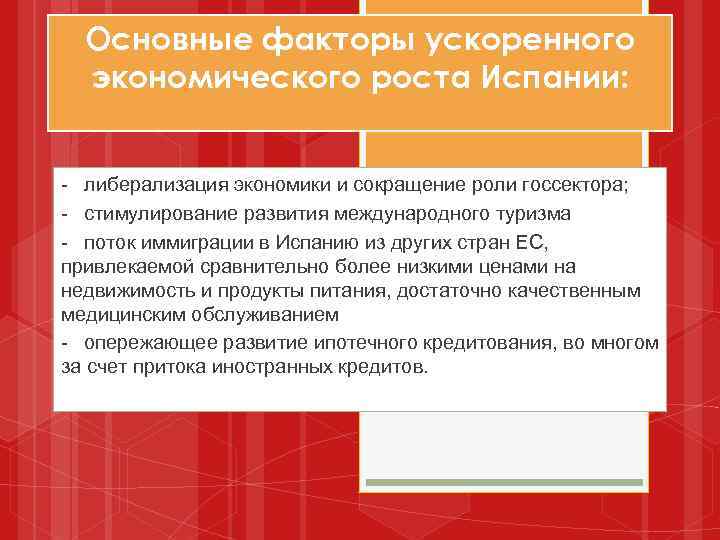 Основные факторы ускоренного экономического роста Испании:

- либерализация экономики и сокращение роли госсектора;

- стимулирование развития международного туризма

- поток иммиграции в Испанию из других стран ЕС, привлекаемой сравнительно более низкими ценами на недвижимость и продукты питания, достаточно качественным медицинским обслуживанием

- опережающее развитие ипотечного кредитования, во многом за счет притока иностранных кредитов.